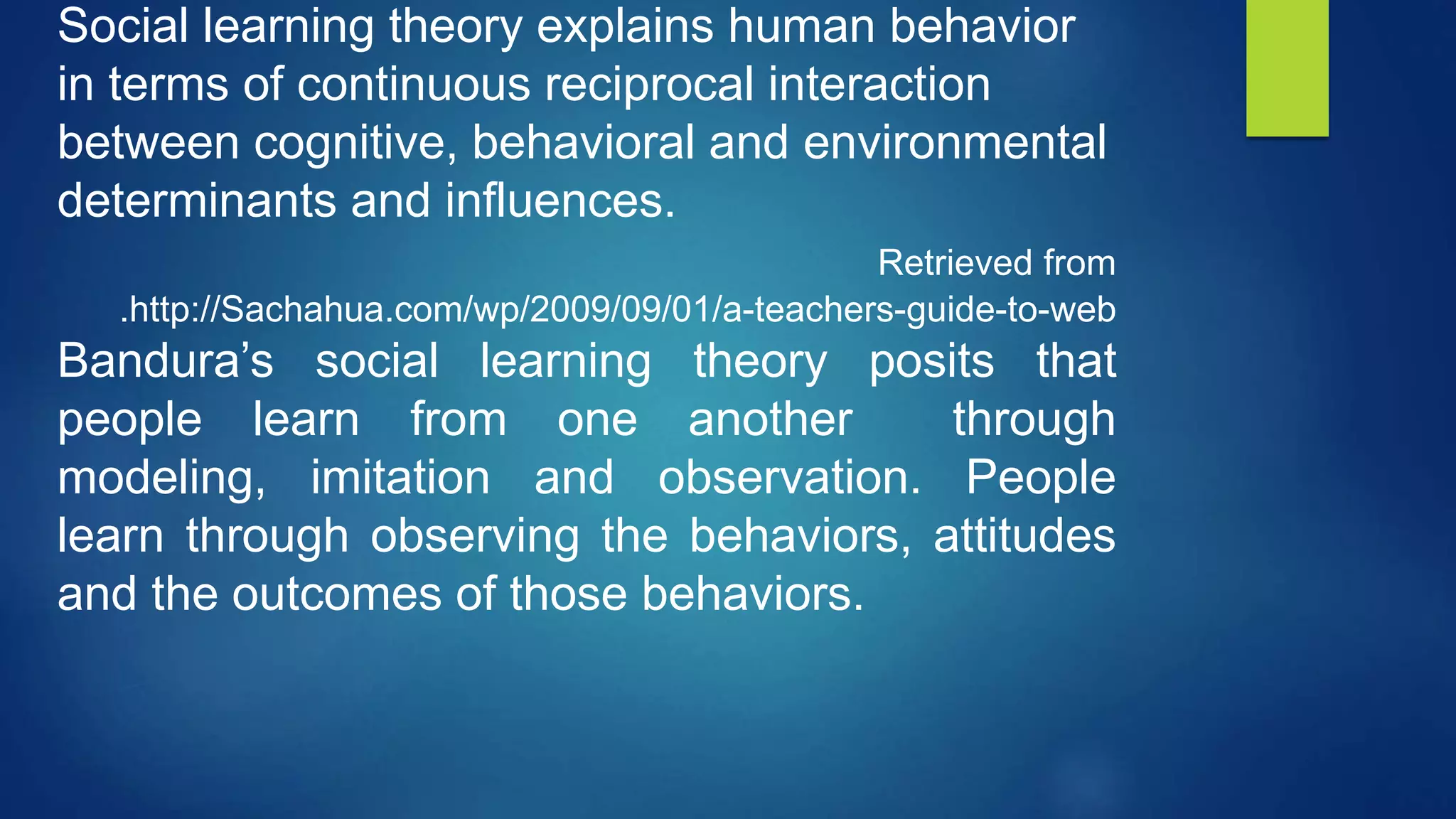 Social learning theory explains human behavior in terms of continuous reciprocal interaction between cognitive, behavioral and environmental determinants and influences.

Retrieved from .http://Sachahua.com/wp/2009/09/01/a-teachers-guide-to-web

Bandura’s social learning theory posits that people learn from one another through modeling, imitation and observation. People learn through observing the behaviors, attitudes and the outcomes of those behaviors.